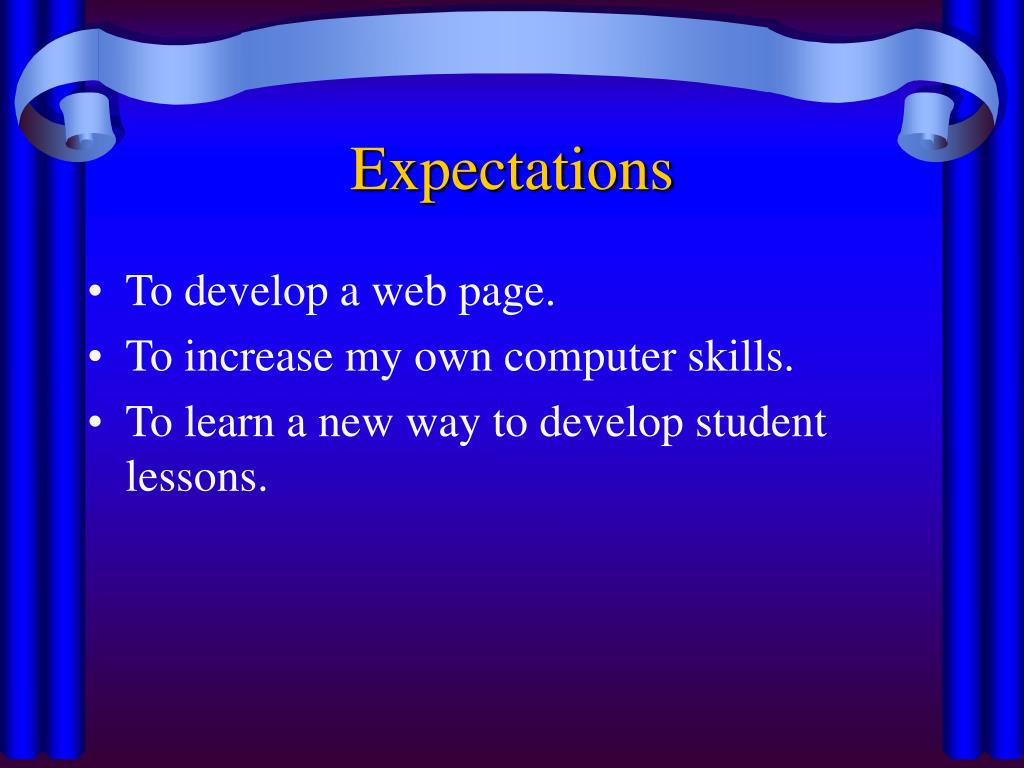 Expectations

• To develop a web page.
• To increase my own computer skills.
• To learn a new way to develop student lessons.